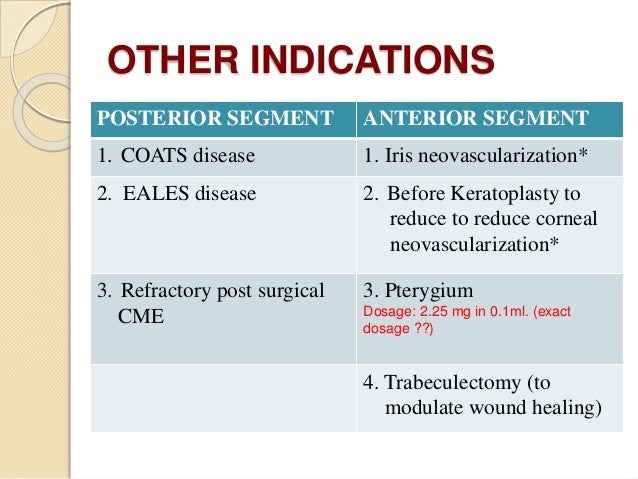 OTHER INDICATIONS

| POSTERIOR SEGMENT | ANTERIOR SEGMENT |
|---|---|
| 1. COATS disease | 1. Iris neovascularization* |
| 2. EALES disease | 2. Before Keratoplasty to reduce to reduce corneal neovascularization* |
| 3. Refractory post surgical CME | 3. Pterygium Dosage: 2.25 mg in 0.1ml. (exact dosage ??) |
| | 4. Trabeculectomy (to modulate wound healing) |